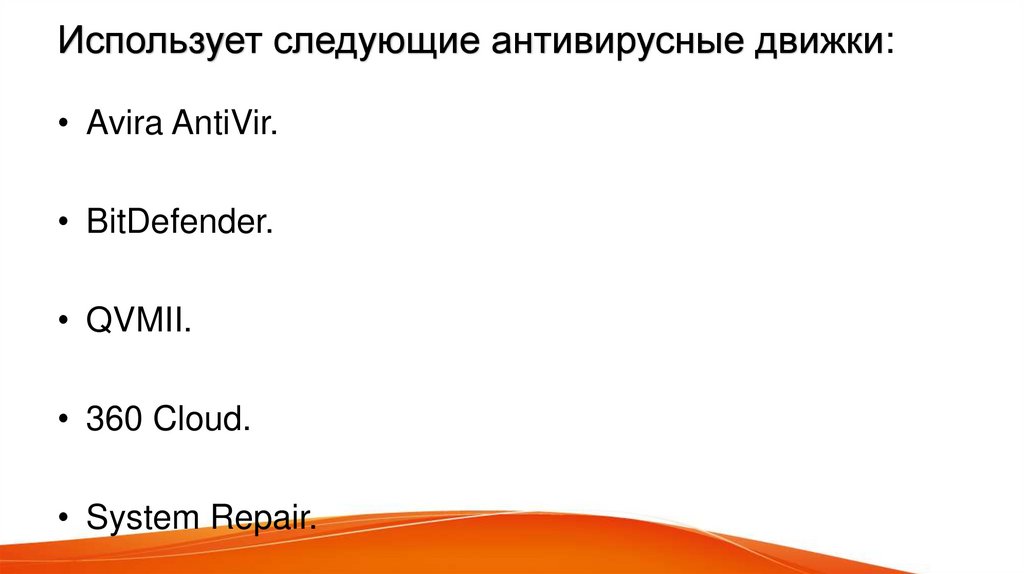 Использует следующие антивирусные движки:

• Avira AntiVir.

• BitDefender.

• QVMII.

• 360 Cloud.

• System Repair.